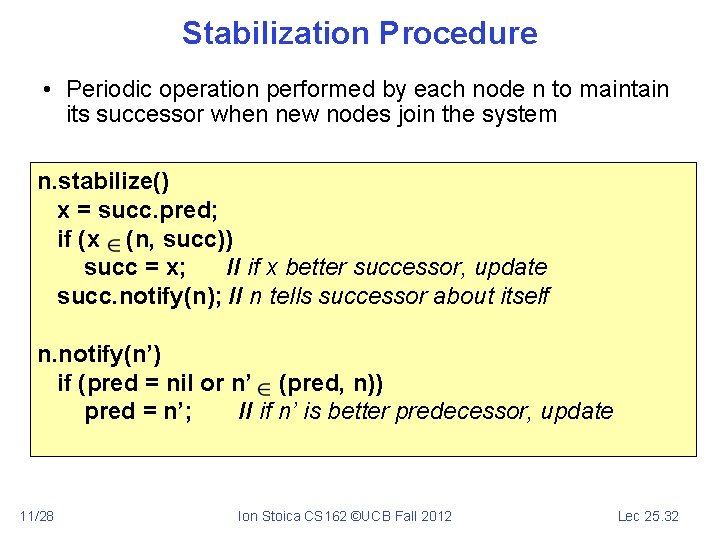 Stabilization Procedure

• Periodic operation performed by each node n to maintain its successor when new nodes join the system

n.stabilize()
x = succ.pred;
if (x $\in$ (n, succ))
succ = x; // if x better successor, update
succ.notify(n); // n tells successor about itself

n.notify(n')
if (pred = nil or n' $\in$ (pred, n))
pred = n'; // if n' is better predecessor, update

11/28 Ion Stoica CS162 ©UCB Fall 2012 Lec 25.32